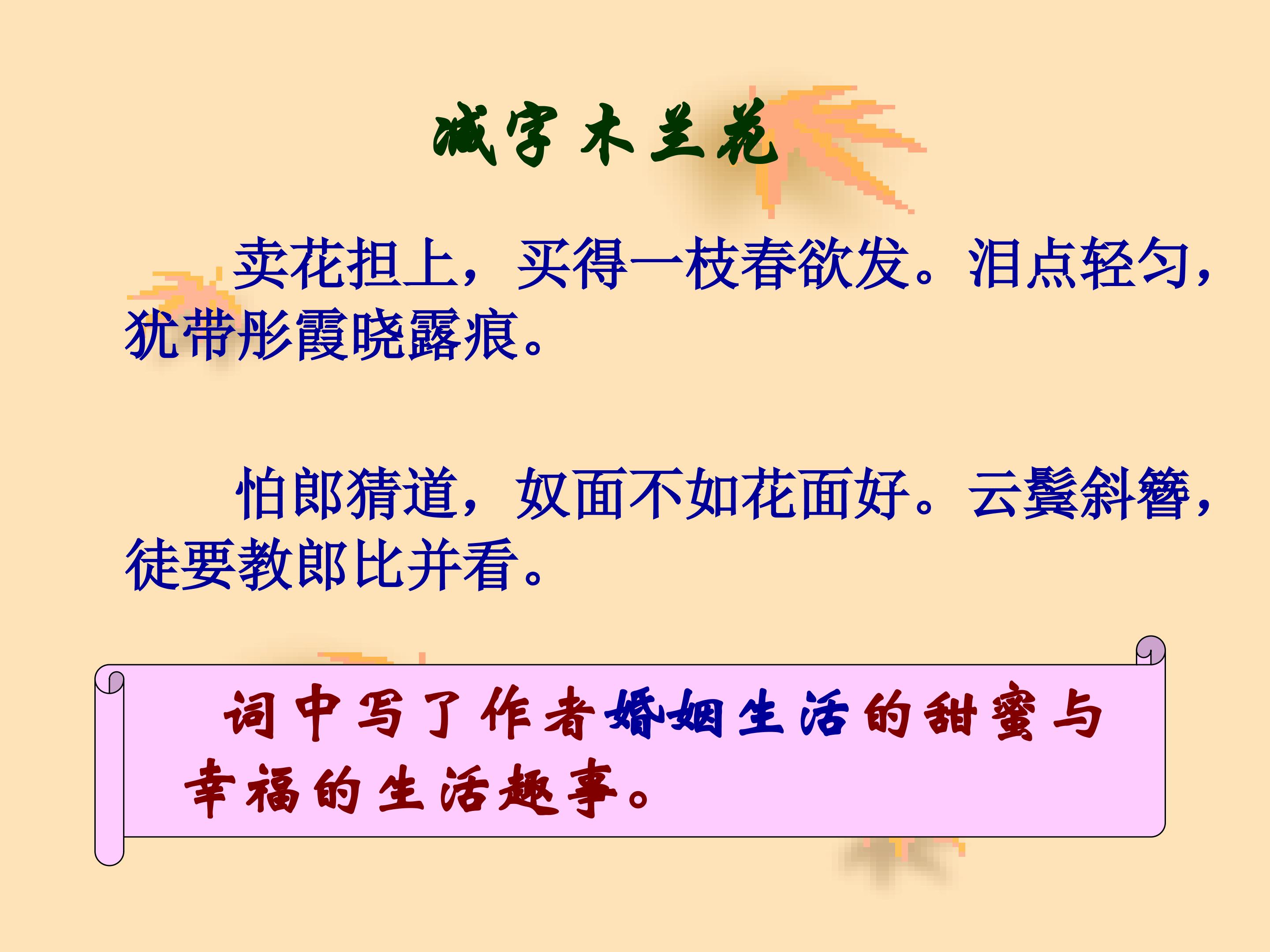 减字木兰花

卖花担上，买得一枝春欲发。泪点轻匀，犹带彤霞晓露痕。

怕郎猜道，奴面不如花面好。云鬓斜簪，徒要教郎比并看。

词中写了作者婚姻生活的甜蜜与幸福的生活趣事。